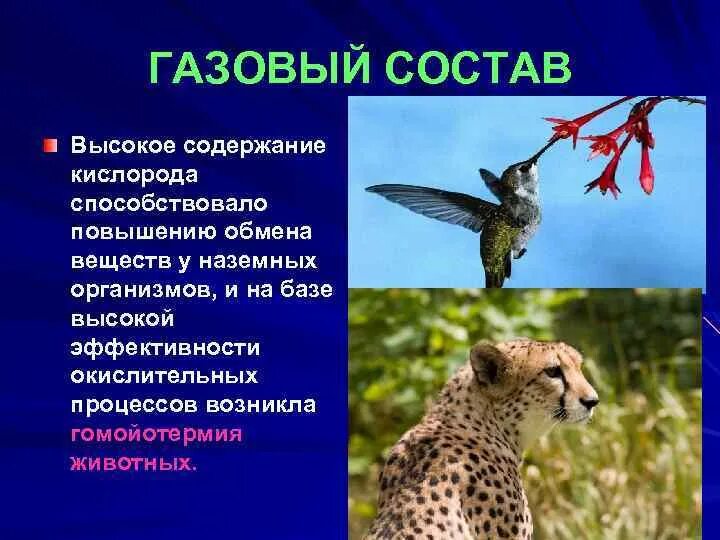 ГАЗОВЫЙ СОСТАВ

Высокое содержание кислорода способствовало повышению обмена веществ у наземных организмов, и на базе высокой эффективности окислительных процессов возникла гомойотермия животных.